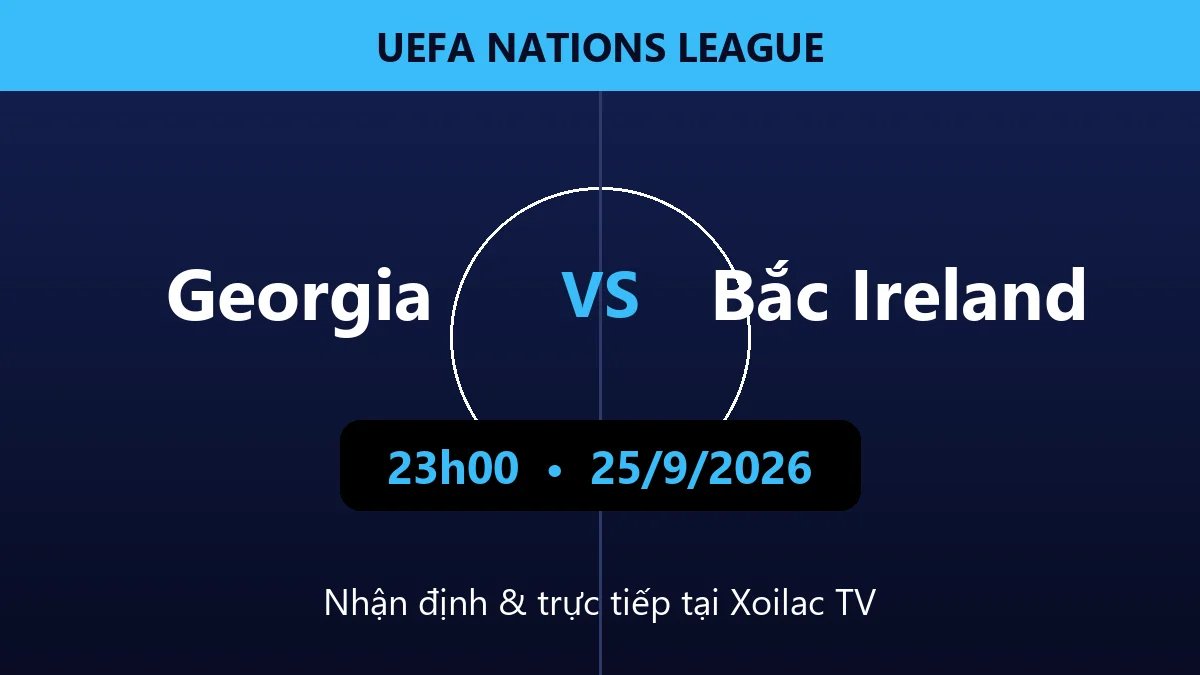 UEFA NATIONS LEAGUE

Georgia VS Bắc Ireland

23h00 • 25/9/2026

Nhận định & trực tiếp tại Xoilac TV